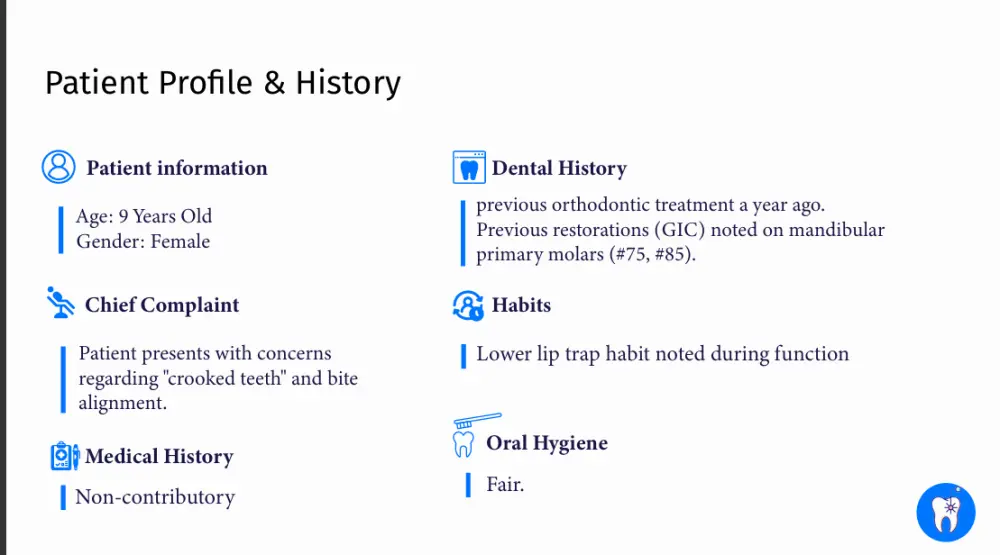 Patient Profile & History

Patient information

Age: 9 Years Old
Gender: Female

Chief Complaint

Patient presents with concerns regarding "crooked teeth" and bite alignment.

Medical History

Non-contributory

Dental History

previous orthodontic treatment a year ago. Previous restorations (GIC) noted on mandibular primary molars (#75, #85).

Habits

Lower lip trap habit noted during function

Oral Hygiene

Fair.